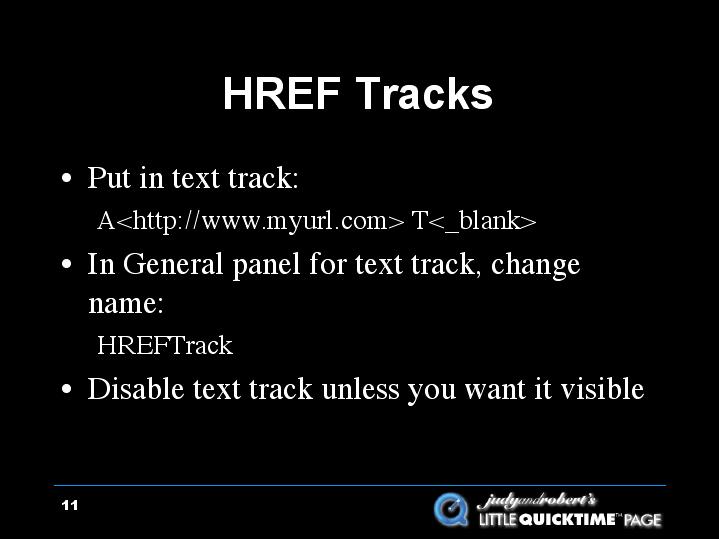 HREF Tracks

• Put in text track:

A<http://www.myurl.com> T<_blank>

• In General panel for text track, change name:

HREFTrack

• Disable text track unless you want it visible

11

judyandrobert's LITTLE QUICKTIME™ PAGE